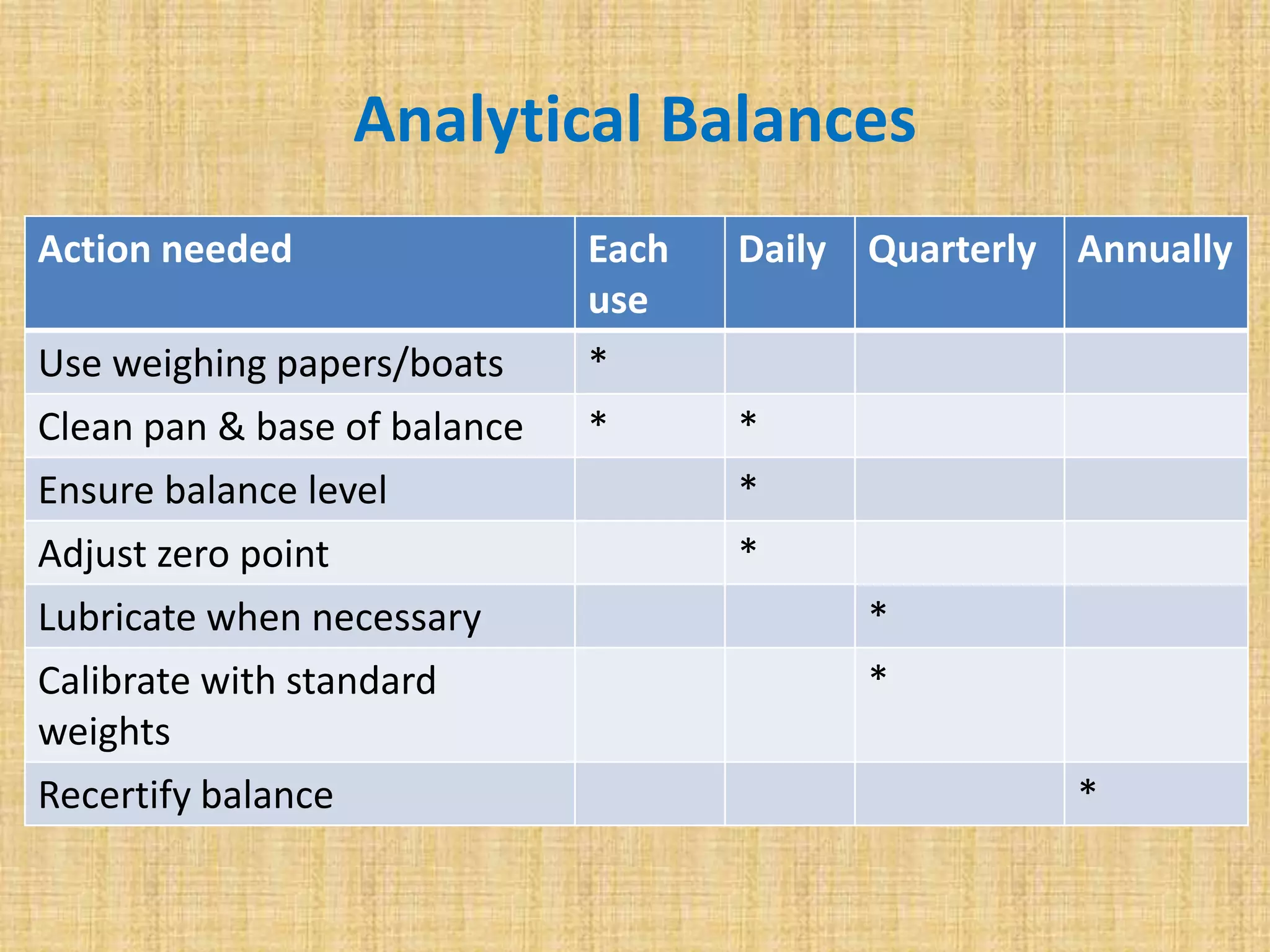 Analytical Balances

| Action needed | Each use | Daily | Quarterly | Annually |
|---|---|---|---|---|
| Use weighing papers/boats | * | | | |
| Clean pan & base of balance | * | * | | |
| Ensure balance level | | * | | |
| Adjust zero point | | * | | |
| Lubricate when necessary | | | * | |
| Calibrate with standard weights | | | * | |
| Recertify balance | | | | * |